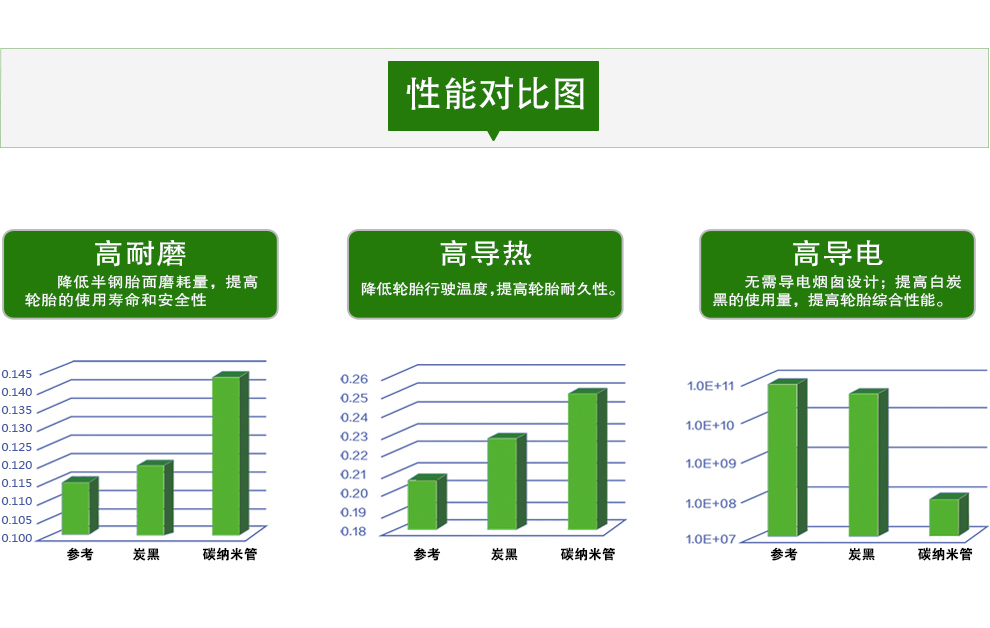 性能对比图

高耐磨
降低半钢胎面磨耗量，提高轮胎的使用寿命和安全性

0.145
0.140
0.135
0.130
0.125
0.120
0.115
0.110
0.105
0.100
参考 炭黑 碳纳米管

高导热
降低轮胎行驶温度，提高轮胎耐久性。

0.26
0.25
0.24
0.23
0.22
0.21
0.20
0.19
0.18
参考 炭黑 碳纳米管

高导电
无需导电烟囱设计；提高白炭黑的使用量，提高轮胎综合性能。

1.0E+11
1.0E+10
1.0E+09
1.0E+08
1.0E+07
参考 炭黑 碳纳米管